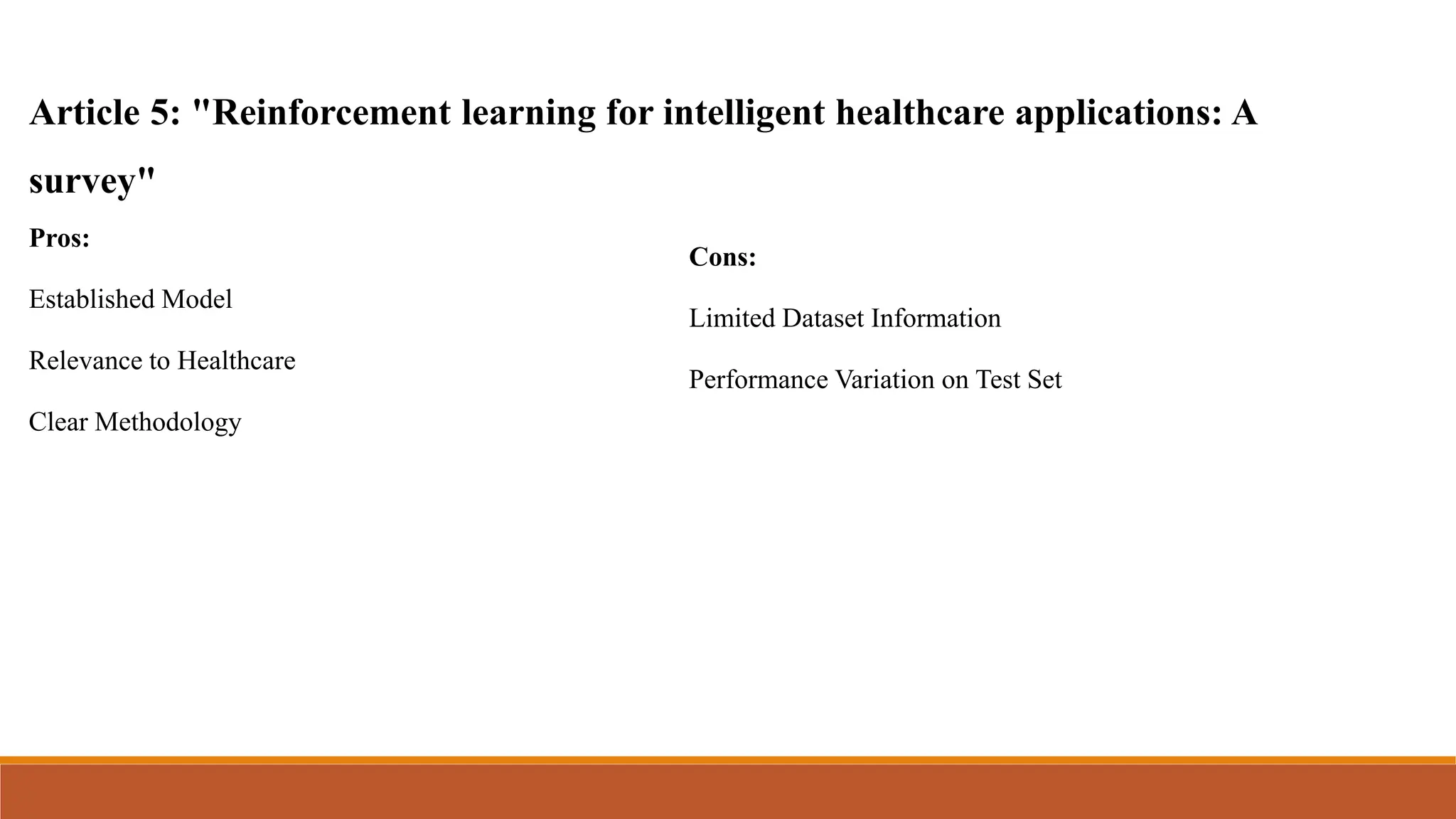 Article 5: "Reinforcement learning for intelligent healthcare applications: A survey"

Pros:

Established Model

Relevance to Healthcare

Clear Methodology

Cons:

Limited Dataset Information

Performance Variation on Test Set